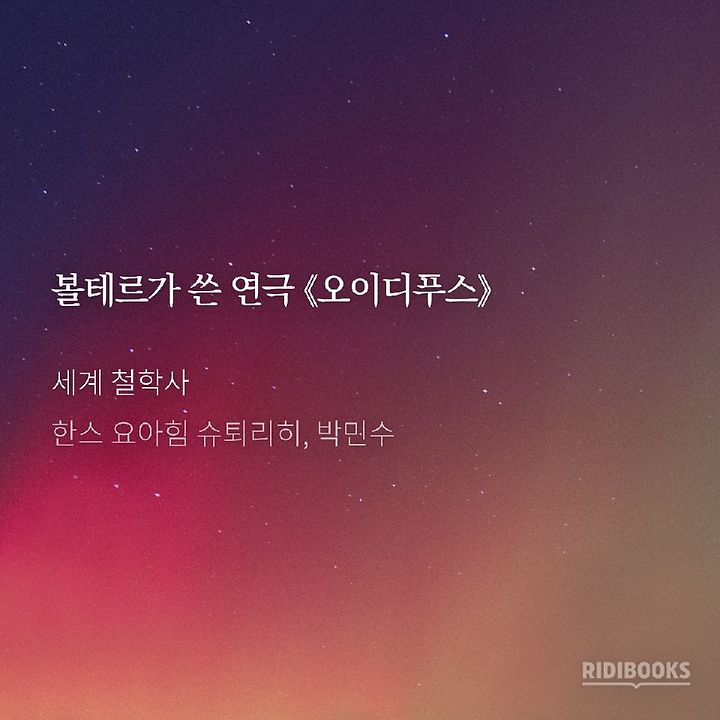 볼테르가 쓴 연극 《오이디푸스》

세계 철학사

한스 요아힘 슈퇴리히, 박민수

RIDIBOOKS